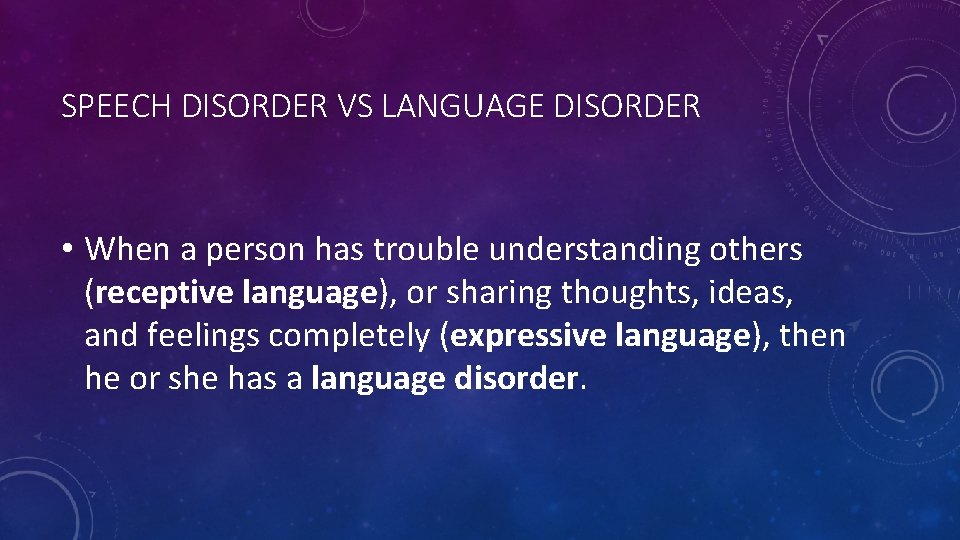 SPEECH DISORDER VS LANGUAGE DISORDER

• When a person has trouble understanding others (receptive language), or sharing thoughts, ideas, and feelings completely (expressive language), then he or she has a language disorder.